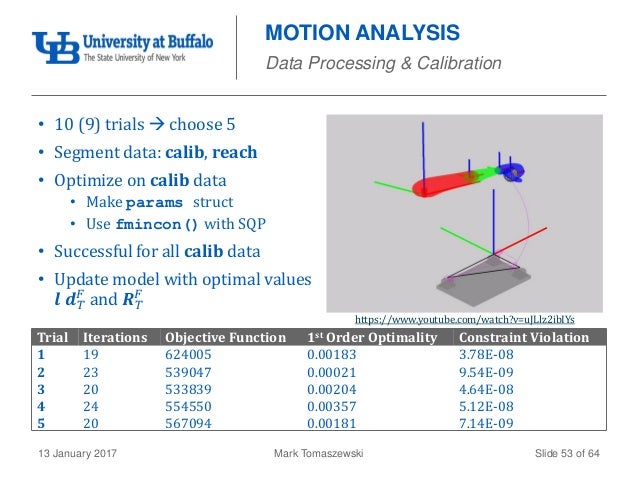 UB University at Buffalo
The State University of New York

MOTION ANALYSIS
Data Processing & Calibration

• 10 (9) trials → choose 5
• Segment data: **calib**, **reach**
• Optimize on **calib** data
  • Make **params** struct
  • Use **fmincon()** with SQP
• Successful for all **calib** data
• Update model with optimal values $\boldsymbol{l}$ $\boldsymbol{d}_T^F$ and $\boldsymbol{R}_T^F$

https://www.youtube.com/watch?v=uJLlz2iblYs

| Trial | Iterations | Objective Function | 1st Order Optimality | Constraint Violation |
|---|---|---|---|---|
| 1 | 19 | 624005 | 0.00183 | 3.78E-08 |
| 2 | 23 | 539047 | 0.00021 | 9.54E-09 |
| 3 | 20 | 533839 | 0.00204 | 4.64E-08 |
| 4 | 24 | 554550 | 0.00357 | 5.12E-08 |
| 5 | 20 | 567094 | 0.00181 | 7.14E-09 |

13 January 2017 Mark Tomaszewski Slide 53 of 64